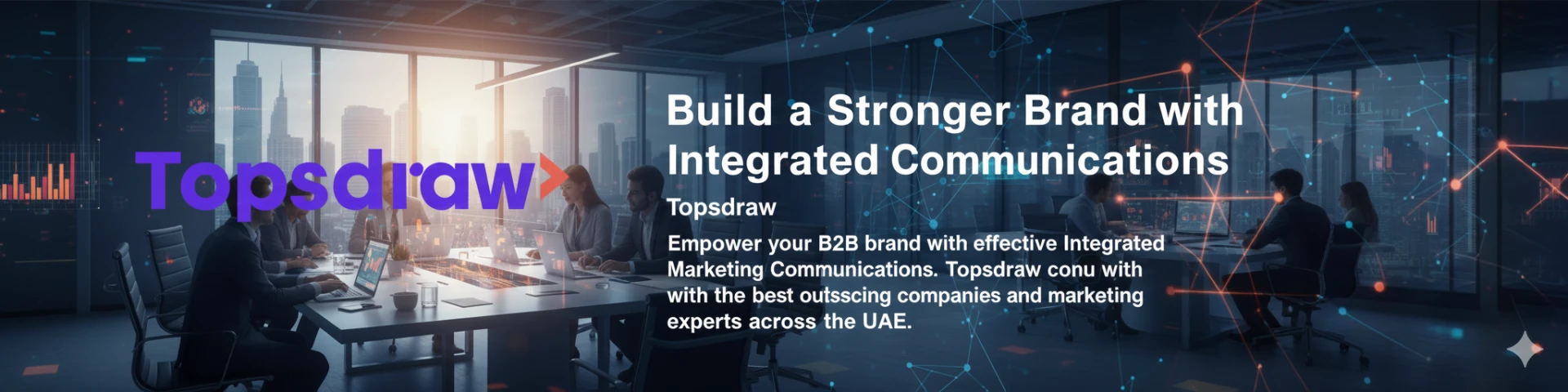 Topsdraw

Build a Stronger Brand with Integrated Communications

Topsdraw

Empower your B2B brand with effective Integrated Marketing Communications. Topsdraw conu with with the best outsscing companies and marketing experts across the UAE.